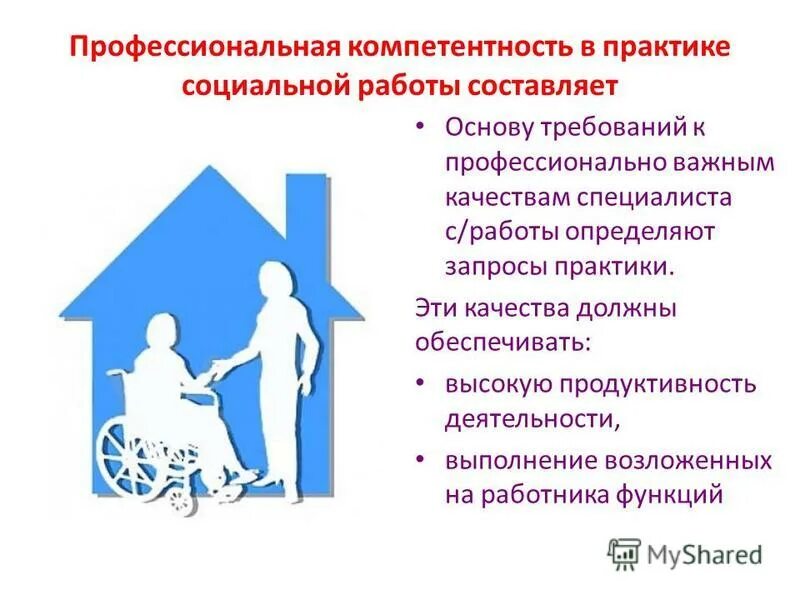 Профессиональная компетентность в практике социальной работы составляет

• Основу требований к профессионально важным качествам специалиста с/работы определяют запросы практики.

Эти качества должны обеспечивать:

• высокую продуктивность деятельности,

• выполнение возложенных на работника функций

MyShared